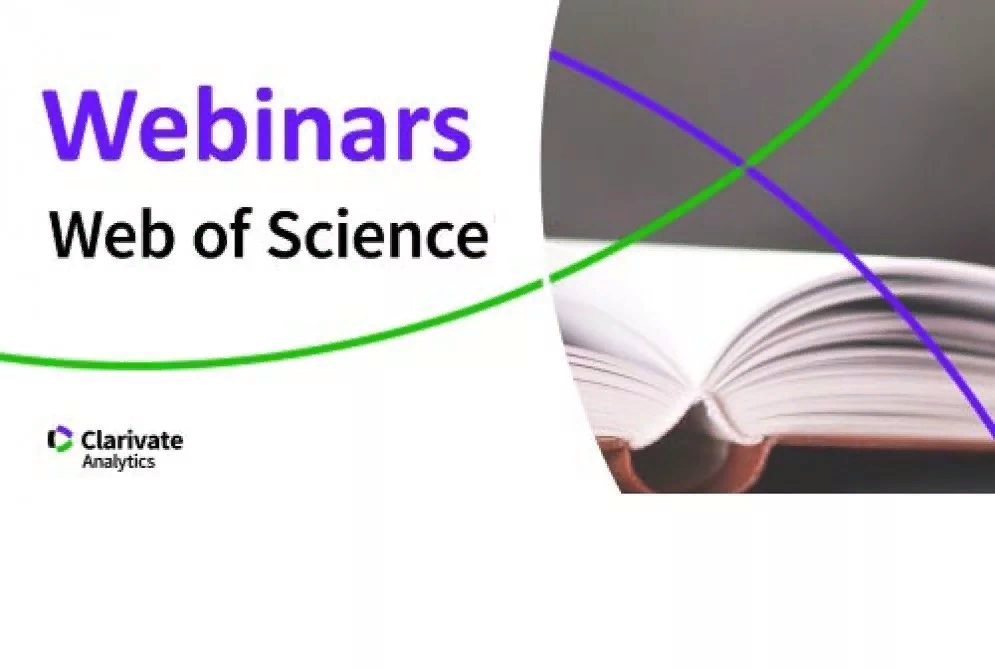 Webinars
Web of Science

Clarivate
Analytics